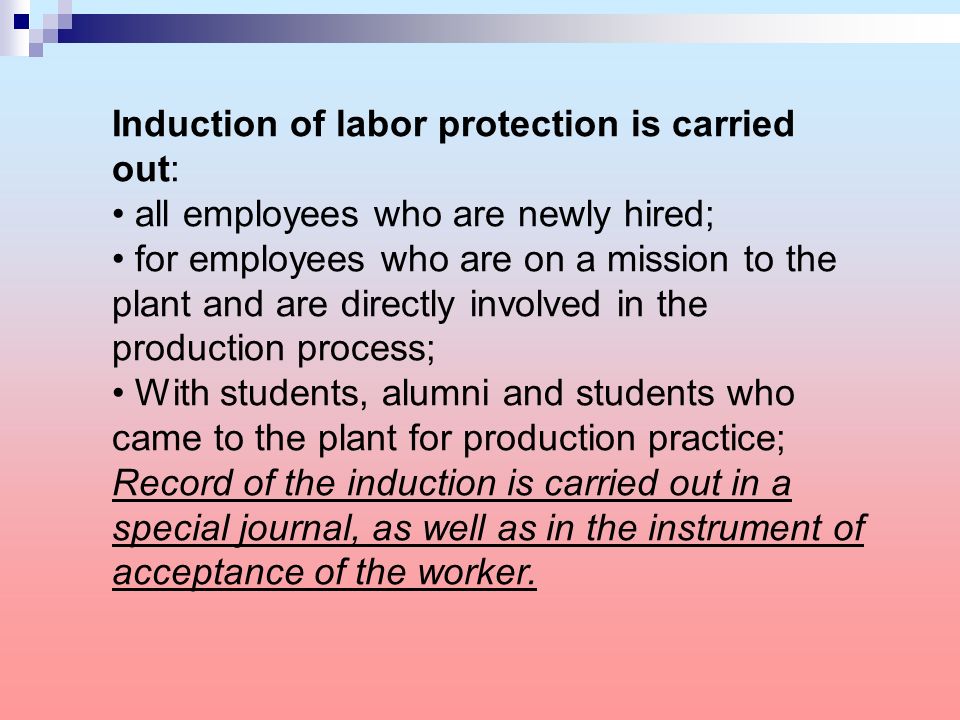 Induction of labor protection is carried out:
• all employees who are newly hired;
• for employees who are on a mission to the plant and are directly involved in the production process;
• With students, alumni and students who came to the plant for production practice;
Record of the induction is carried out in a special journal, as well as in the instrument of acceptance of the worker.